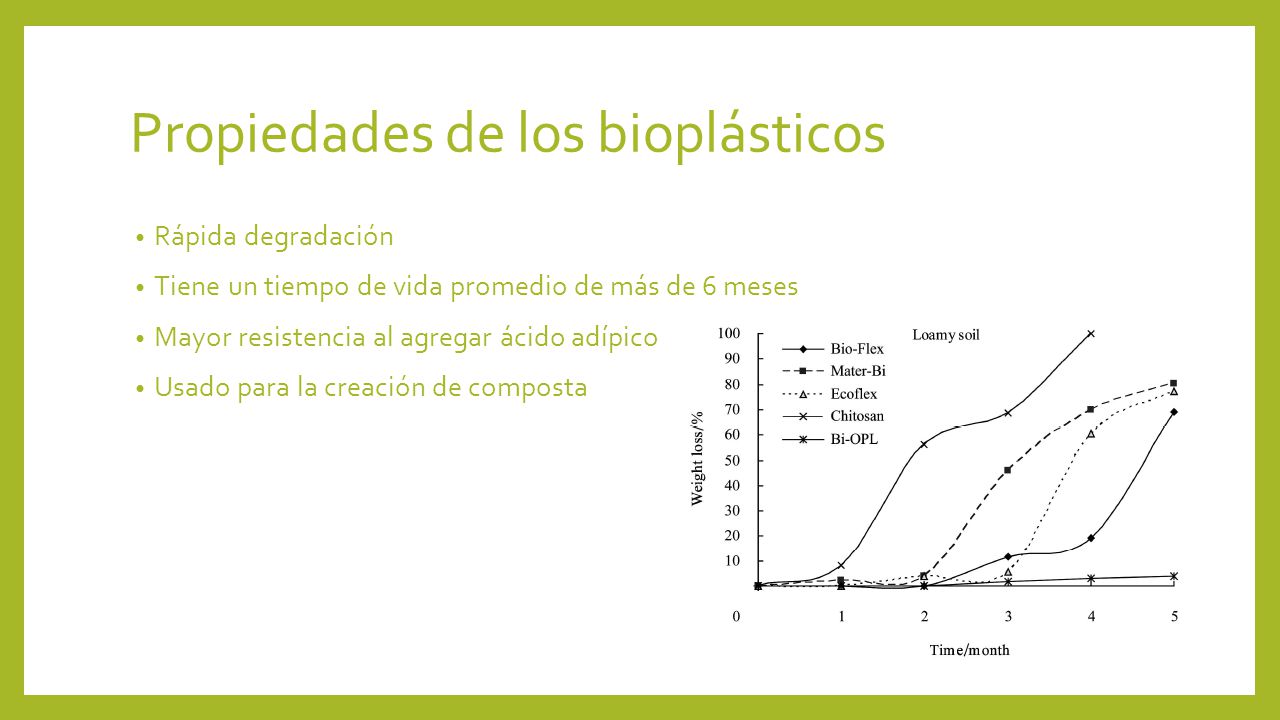 Propiedades de los bioplásticos

• Rápida degradación
• Tiene un tiempo de vida promedio de más de 6 meses
• Mayor resistencia al agregar ácido adípico
• Usado para la creación de composta

Loamy soil

Bio-Flex
Mater-Bi
Ecoflex
Chitosan
Bi-OPL

Weight loss/%

100
90
80
70
60
50
40
30
20
10

0 1 2 3 4 5

Time/month